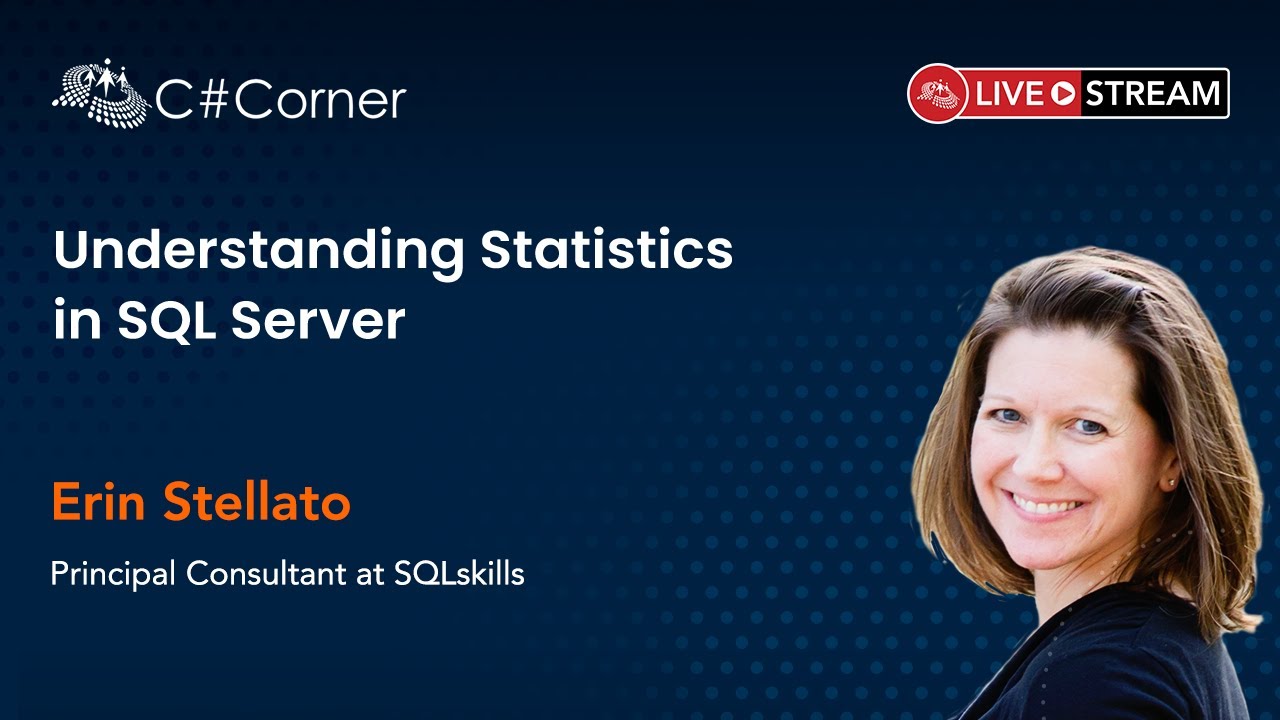 C#Corner

LIVE STREAM

Understanding Statistics in SQL Server

Erin Stellato

Principal Consultant at SQLskills